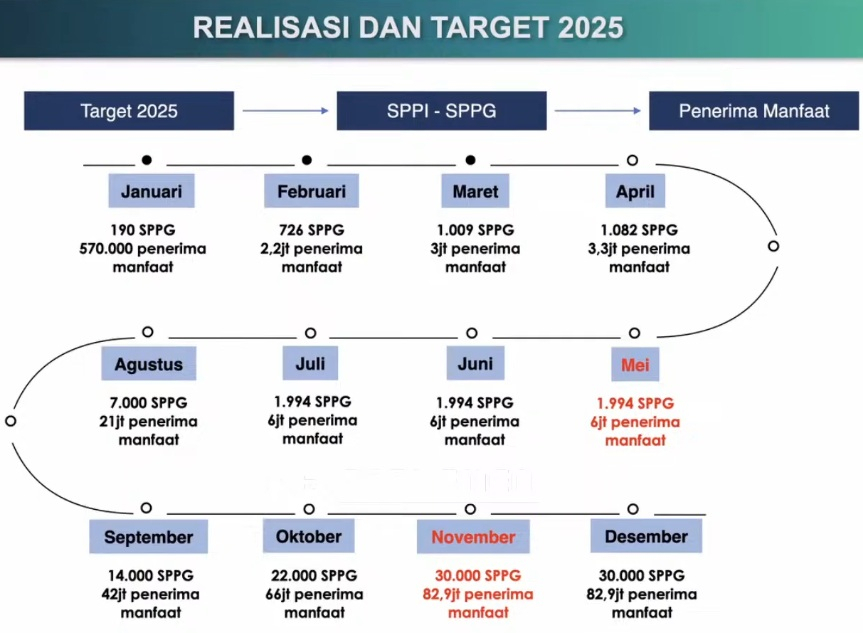 REALISASI DAN TARGET 2025

Target 2025

SPPI - SPPG

Penerima Manfaat

Januari

190 SPPG 570.000 penerima manfaat

Februari

726 SPPG 2,2jt penerima manfaat

Maret

1.009 SPPG 3jt penerima manfaat

April

1.082 SPPG 3,3jt penerima manfaat

Agustus

7.000 SPPG 21jt penerima manfaat

Juli

1.994 SPPG 6jt penerima manfaat

Juni

1.994 SPPG 6jt penerima manfaat

Mei

1.994 SPPG 6jt penerima manfaat

September

14.000 SPPG 42jt penerima manfaat

Oktober

22.000 SPPG 66jt penerima manfaat

November

30.000 SPPG 82,9jt penerima manfaat

Desember

30.000 SPPG 82,9jt penerima manfaat